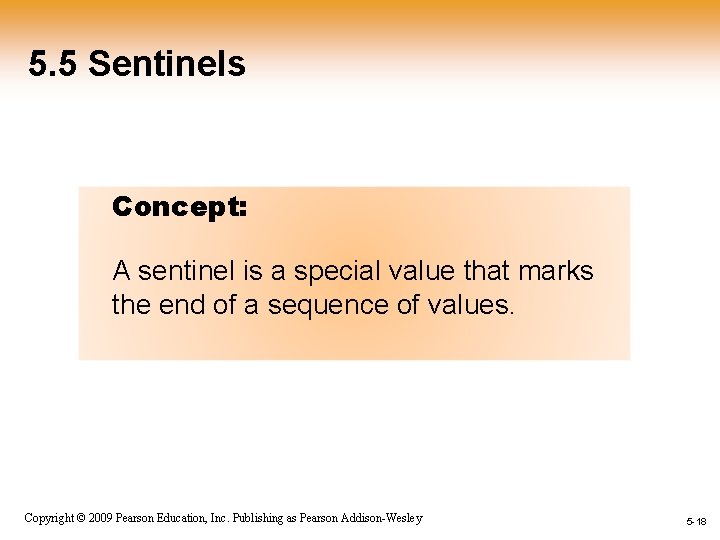 5.5 Sentinels

Concept:

A sentinel is a special value that marks the end of a sequence of values.

Copyright © 2009 Pearson Education, Inc. Publishing as Pearson Addison-Wesley

5-18